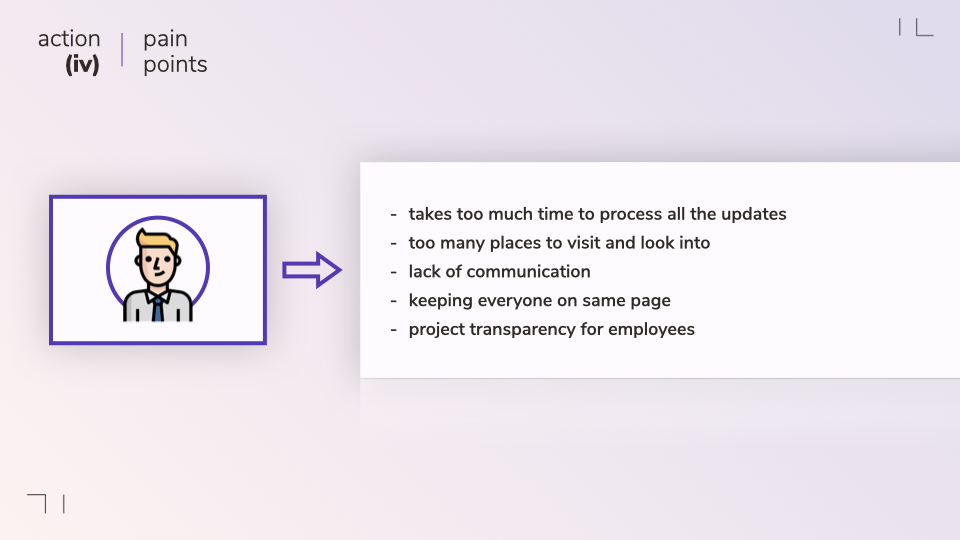 action (iv)

pain points

- takes too much time to process all the updates
- too many places to visit and look into
- lack of communication
- keeping everyone on same page
- project transparency for employees